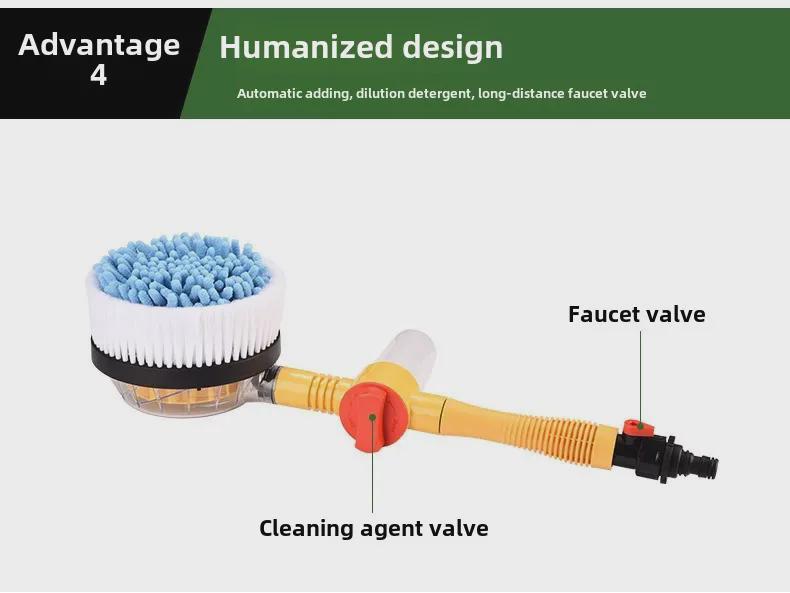 Advantage 4

Humanized design

Automatic adding, dilution detergent, long-distance faucet valve

Faucet valve

Cleaning agent valve